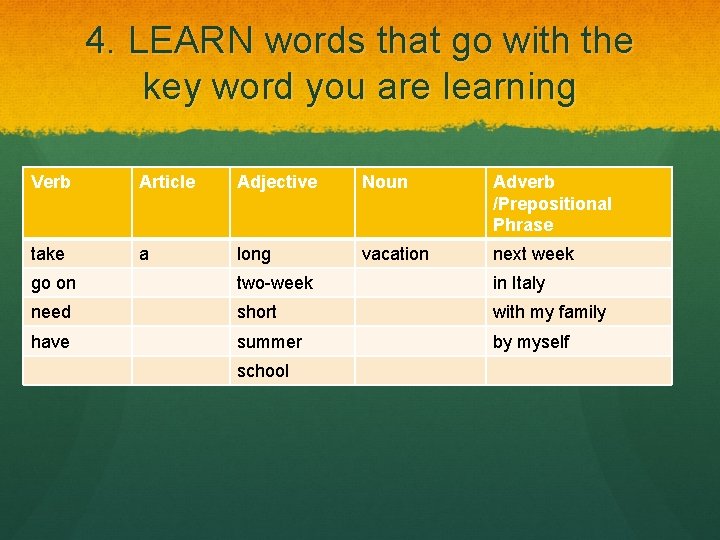 4. LEARN words that go with the key word you are learning

| Verb | Article | Adjective | Noun | Adverb /Prepositional Phrase |
|---|---|---|---|---|
| take | a | long | vacation | next week |
| go on | | two-week | | in Italy |
| need | | short | | with my family |
| have | | summer | | by myself |
| | | school | | |